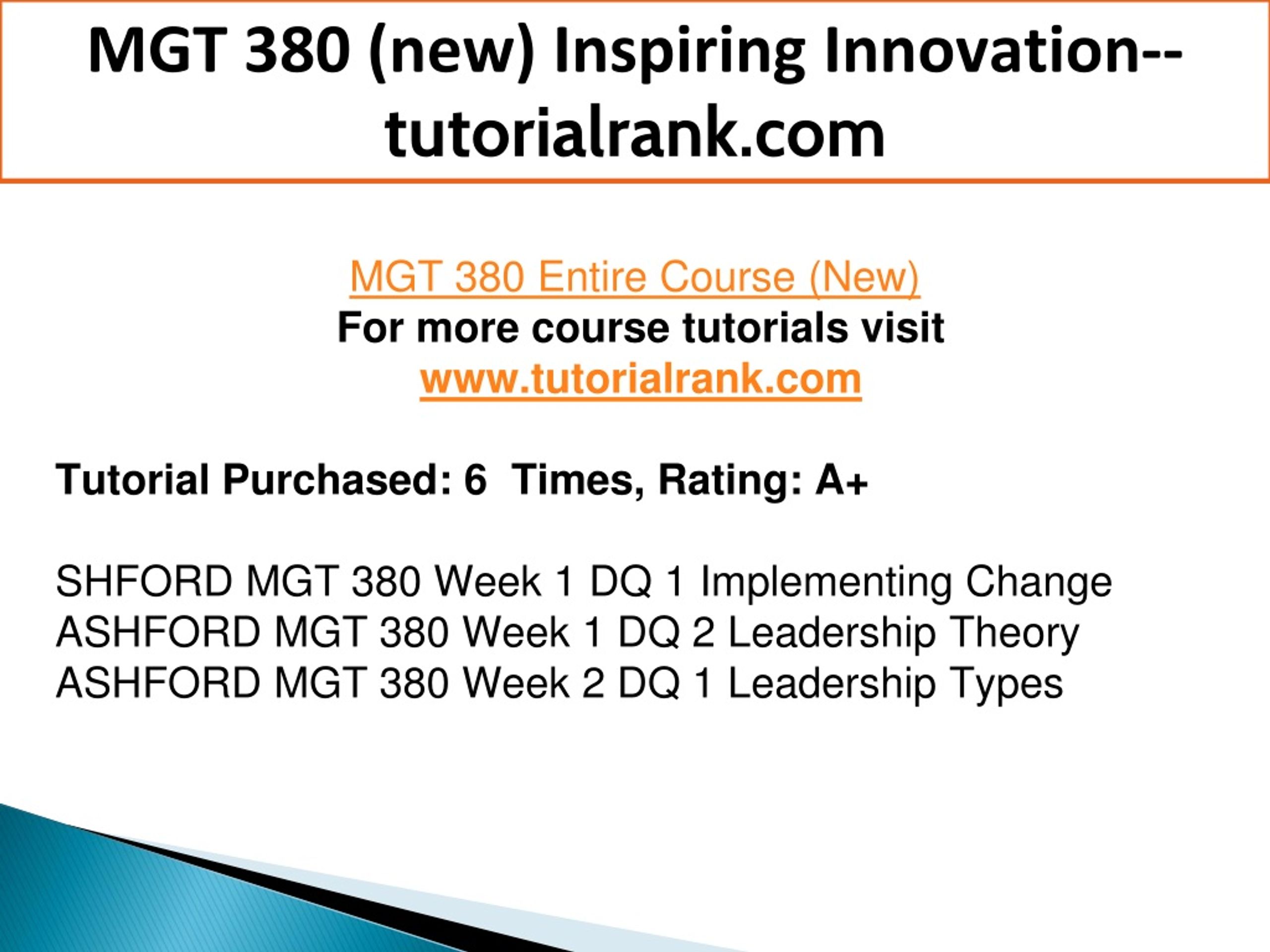 MGT 380 (new) Inspiring Innovation--tutorialrank.com

MGT 380 Entire Course (New)
For more course tutorials visit
www.tutorialrank.com

Tutorial Purchased: 6 Times, Rating: A+

SHFORD MGT 380 Week 1 DQ 1 Implementing Change
ASHFORD MGT 380 Week 1 DQ 2 Leadership Theory
ASHFORD MGT 380 Week 2 DQ 1 Leadership Types